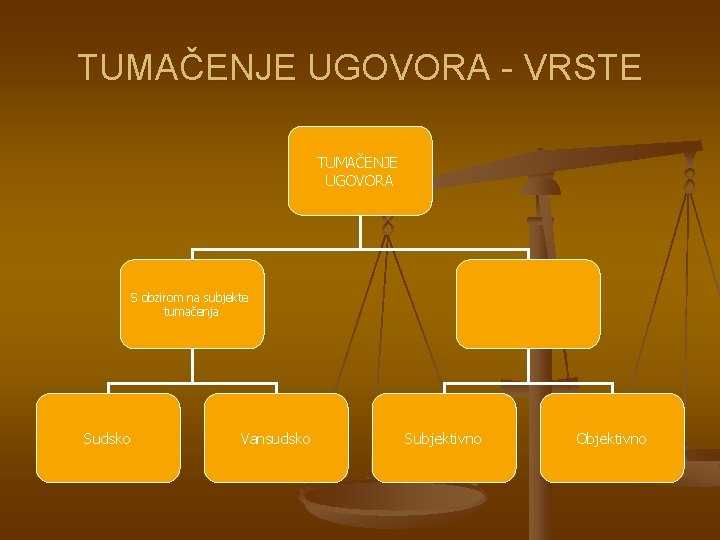 TUMAČENJE UGOVORA - VRSTE

TUMAČENJE UGOVORA

S obzirom na subjekte tumačenja

Sudsko

Vansudsko

Subjektivno

Objektivno